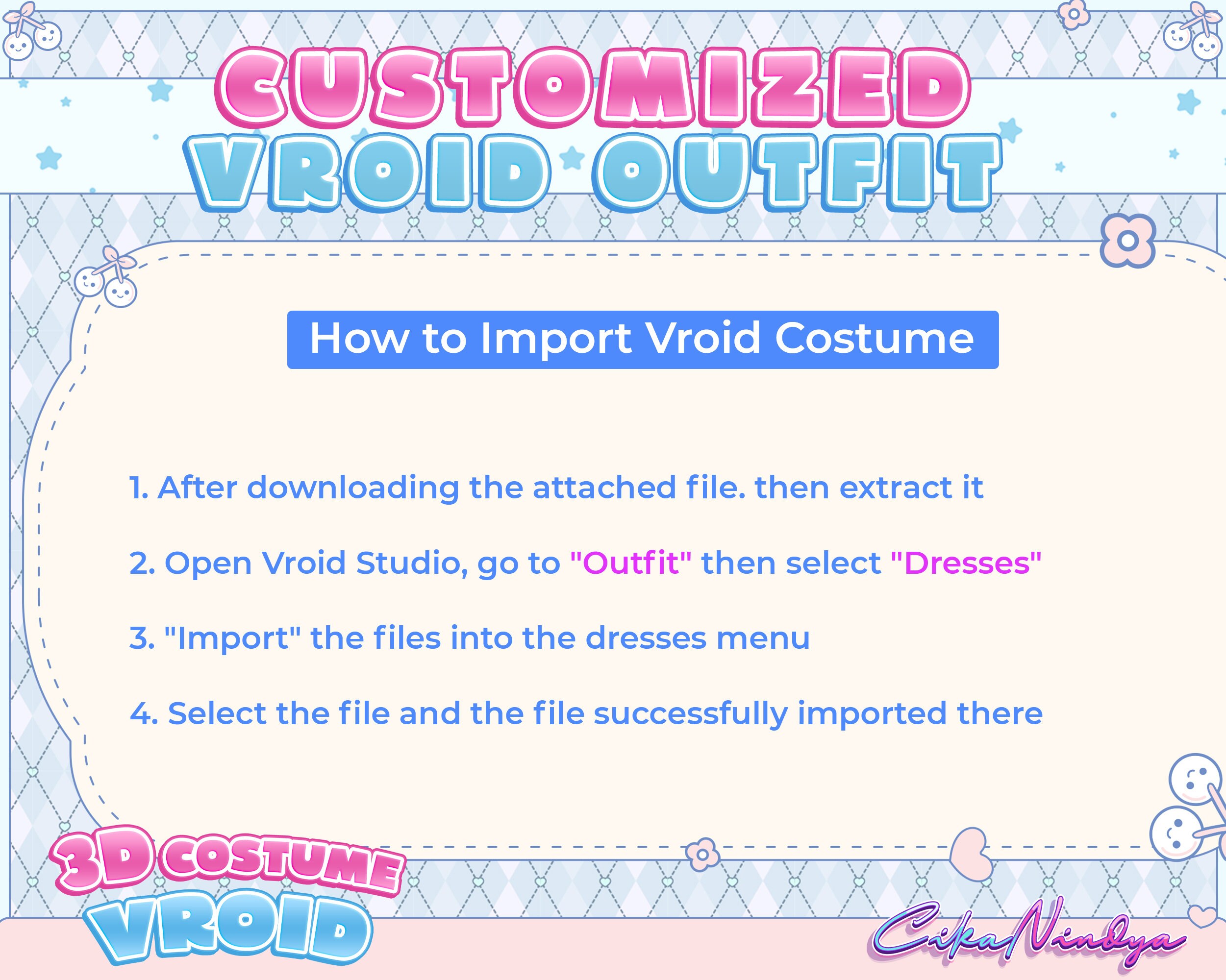 CUSTOMIZED VROID OUTFIT

How to Import Vroid Costume

1. After downloading the attached file. then extract it

2. Open Vroid Studio, go to "Outfit" then select "Dresses"

3. "Import" the files into the dresses menu

4. Select the file and the file successfully imported there

3D COSTUME VROID

CikaNindya